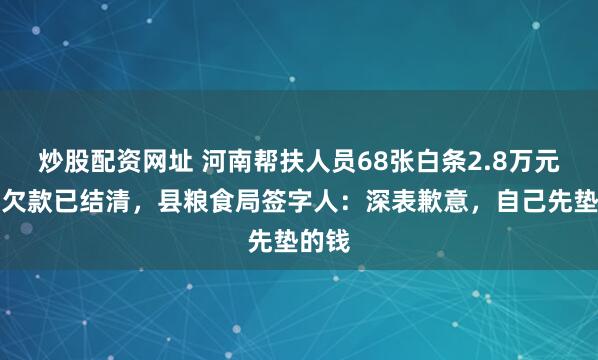 炒股配资网址 河南帮扶人员68张白条2.8万元欠款已结清，县粮食局签字人：深表歉意，自己先垫先垫的钱